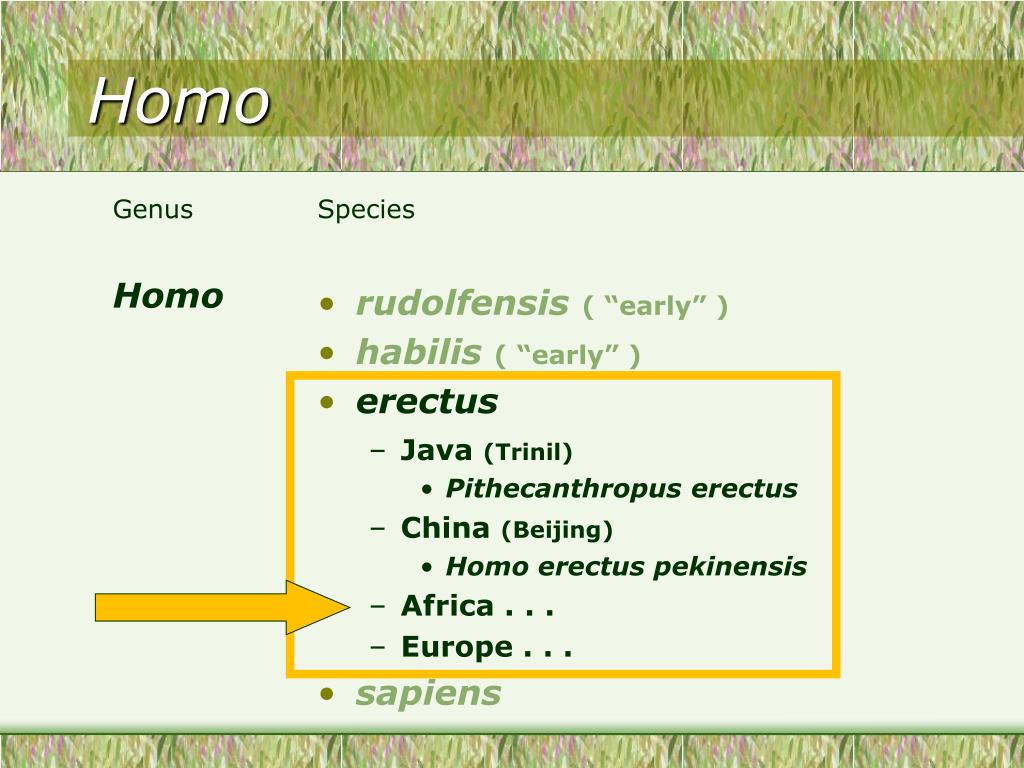 Homo

Genus

Homo

Species

• rudolfensis ( “early” )
• habilis ( “early” )
• erectus
– Java (Trinil)
• Pithecanthropus erectus
– China (Beijing)
• Homo erectus pekinensis
– Africa . . .
– Europe . . .
• sapiens